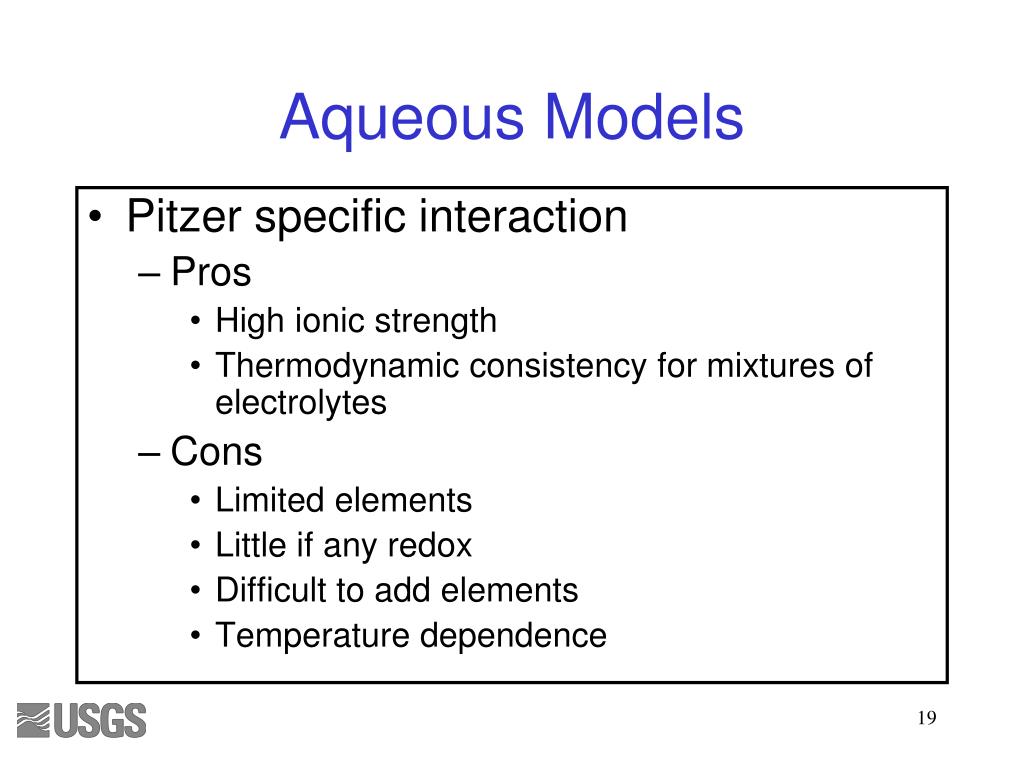 Aqueous Models

• Pitzer specific interaction
– Pros
• High ionic strength
• Thermodynamic consistency for mixtures of electrolytes
– Cons
• Limited elements
• Little if any redox
• Difficult to add elements
• Temperature dependence

USGS

19